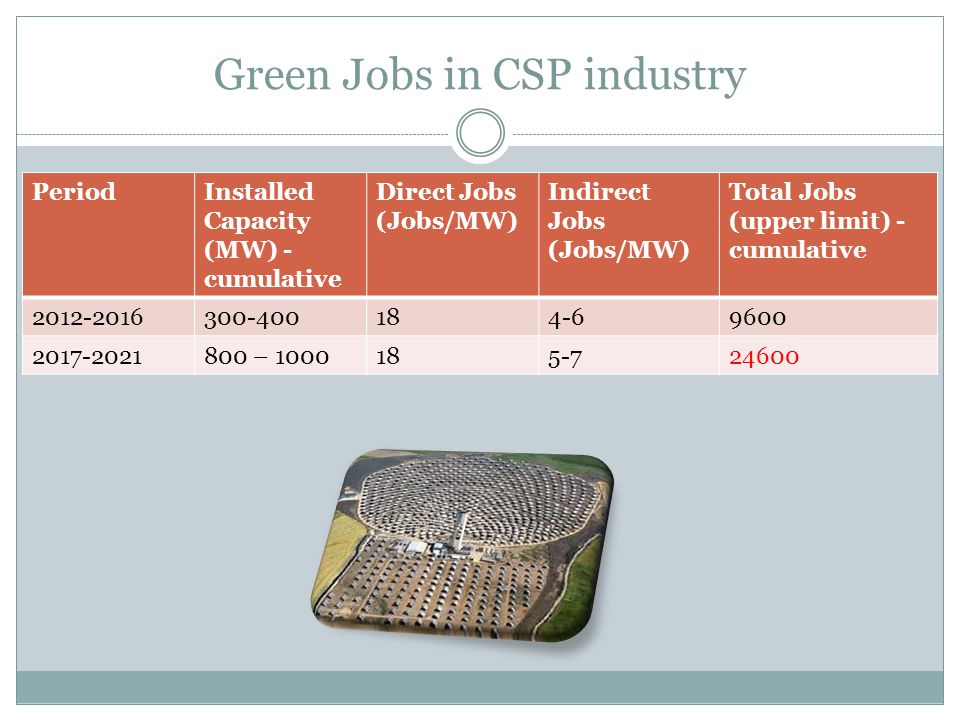 Green Jobs in CSP industry

| Period | Installed Capacity (MW) - cumulative | Direct Jobs (Jobs/MW) | Indirect Jobs (Jobs/MW) | Total Jobs (upper limit) - cumulative |
|---|---|---|---|---|
| 2012-2016 | 300-400 | 18 | 4-6 | 9600 |
| 2017-2021 | 800 – 1000 | 18 | 5-7 | 24600 |